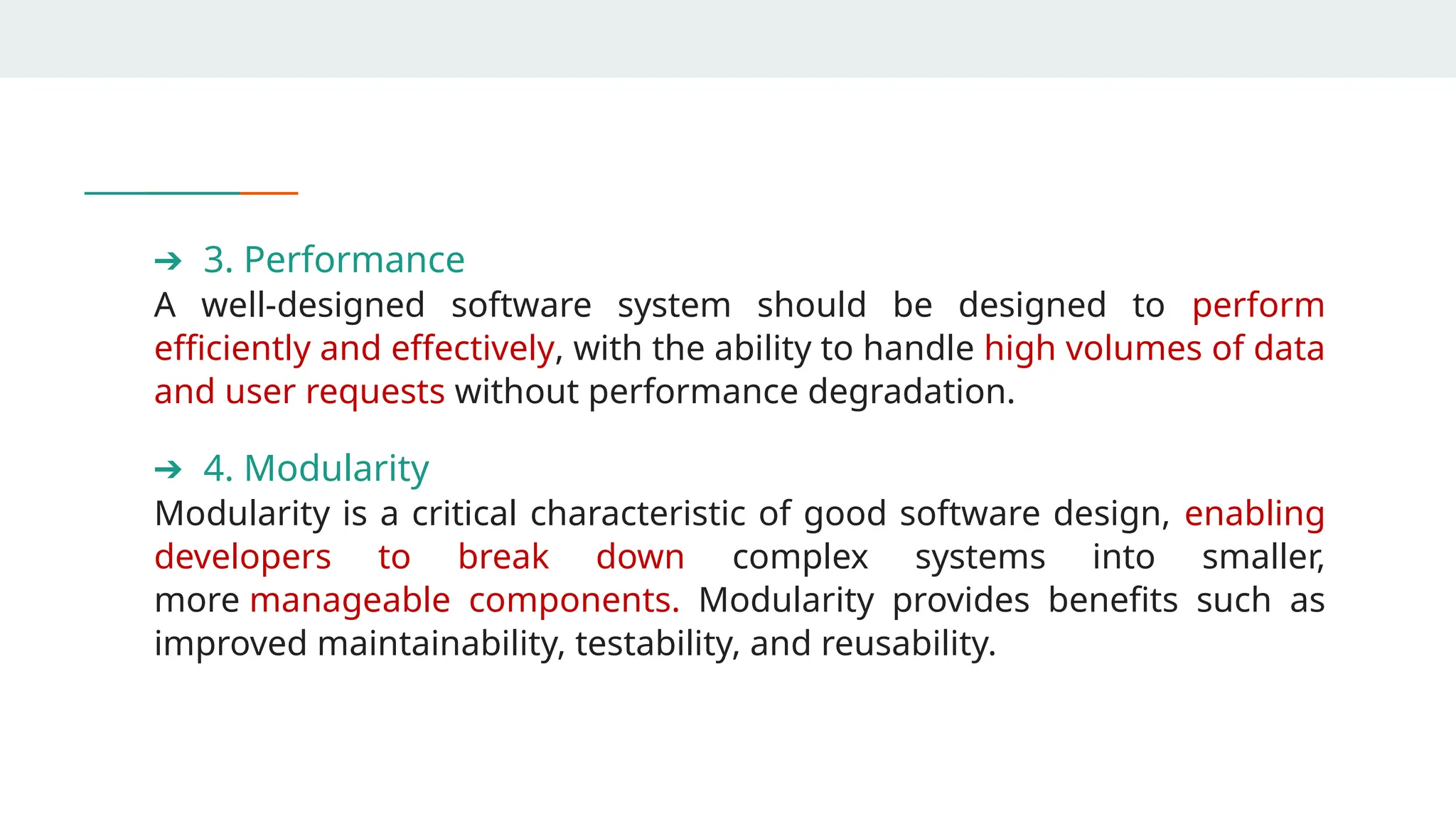 ➔ 3. Performance
A well-designed software system should be designed to perform efficiently and effectively, with the ability to handle high volumes of data and user requests without performance degradation.

➔ 4. Modularity
Modularity is a critical characteristic of good software design, enabling developers to break down complex systems into smaller, more manageable components. Modularity provides benefits such as improved maintainability, testability, and reusability.